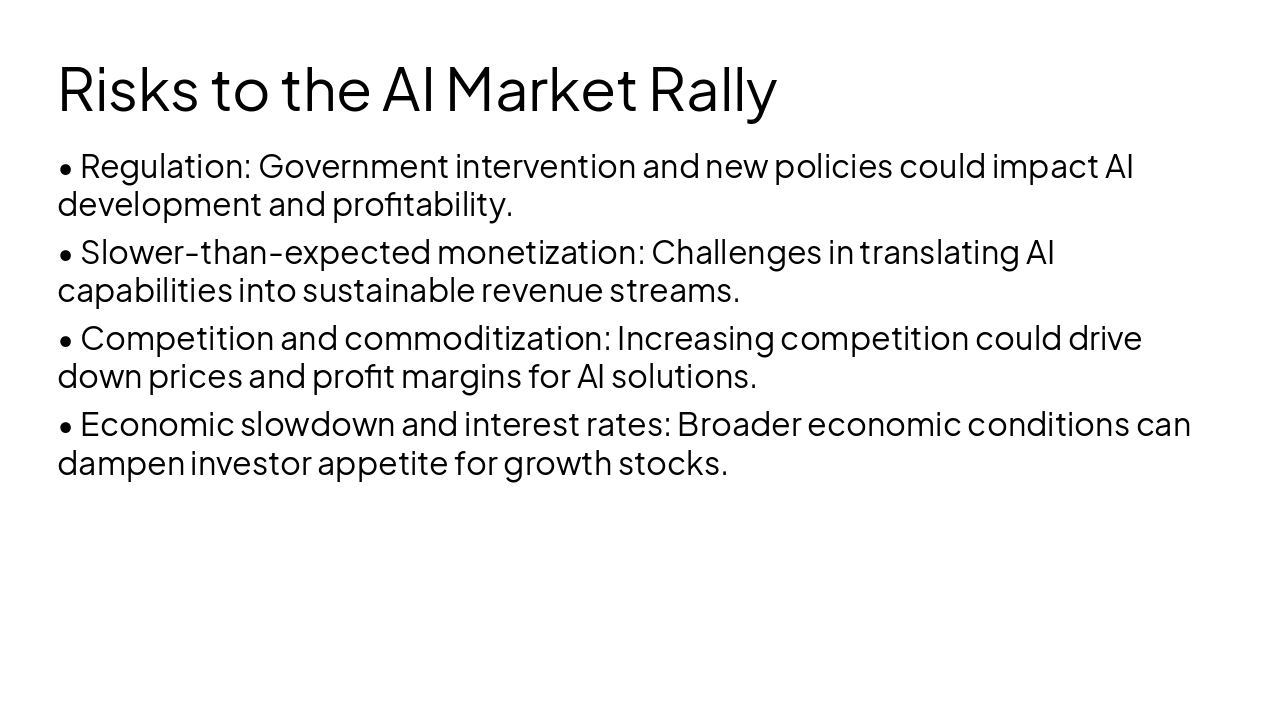 Risks to the AI Market Rally

• Regulation: Government intervention and new policies could impact AI development and profitability.

• Slower-than-expected monetization: Challenges in translating AI capabilities into sustainable revenue streams.

• Competition and commoditization: Increasing competition could drive down prices and profit margins for AI solutions.

• Economic slowdown and interest rates: Broader economic conditions can dampen investor appetite for growth stocks.